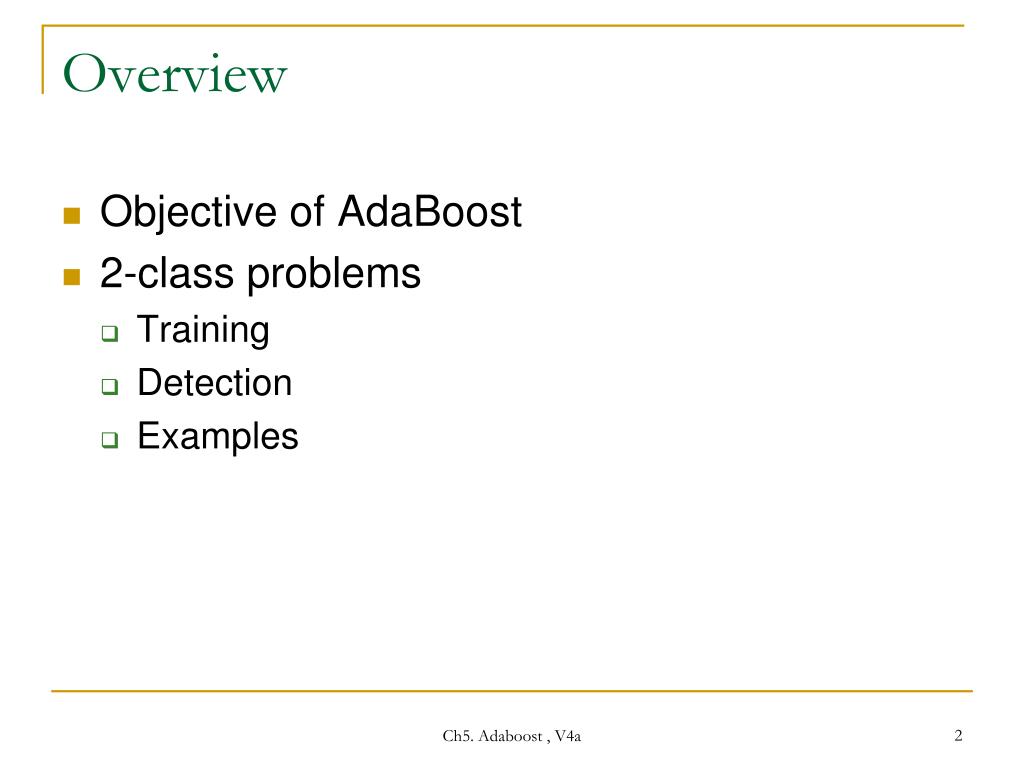 Overview

Objective of AdaBoost
2-class problems
Training
Detection
Examples

Ch5. Adaboost , V4a

2